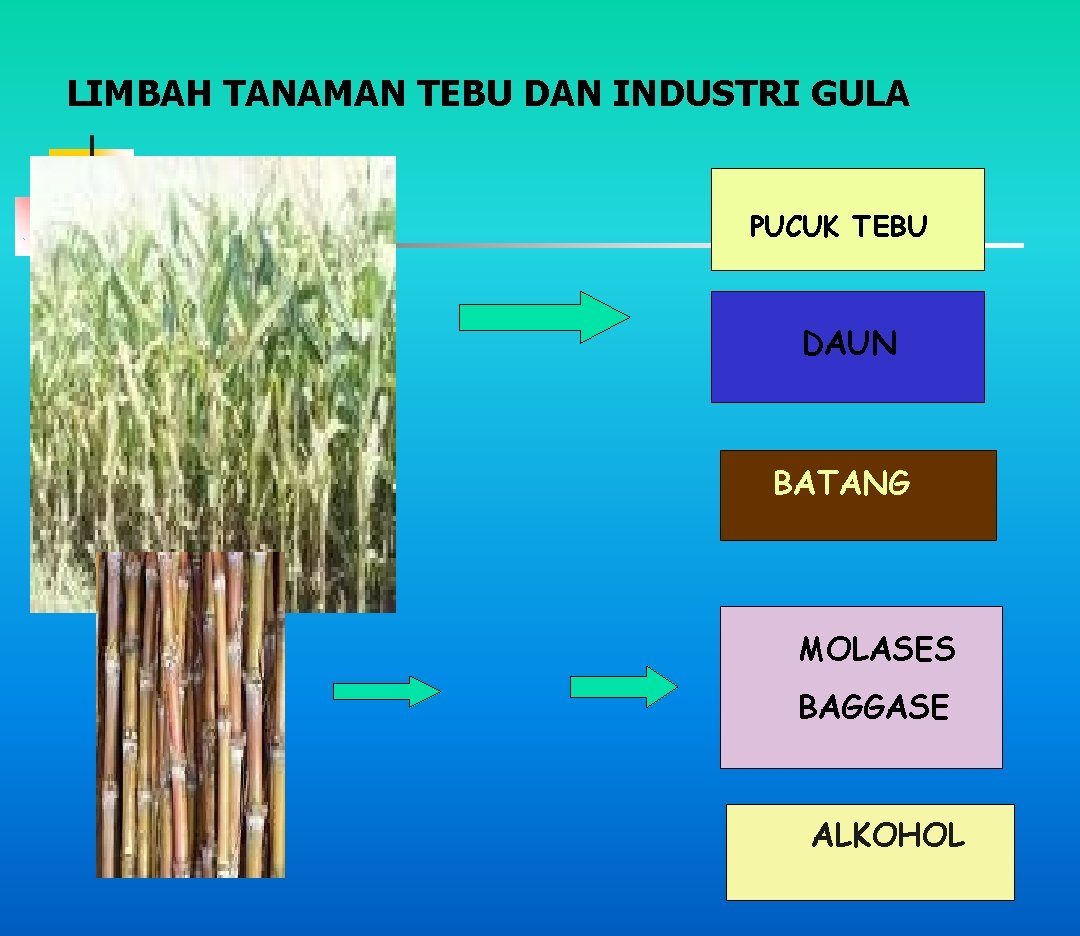 LIMBAH TANAMAN TEBU DAN INDUSTRI GULA

PUCUK TEBU

DAUN

BATANG

MOLASES
BAGGASE

ALKOHOL